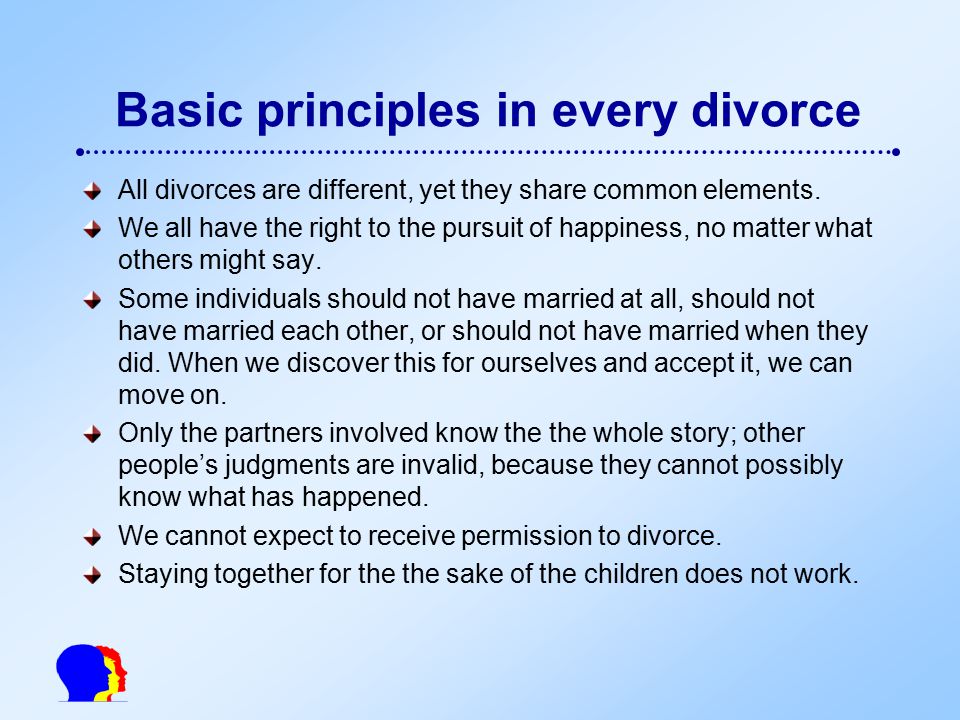 Basic principles in every divorce

All divorces are different, yet they share common elements.

We all have the right to the pursuit of happiness, no matter what others might say.

Some individuals should not have married at all, should not have married each other, or should not have married when they did. When we discover this for ourselves and accept it, we can move on.

Only the partners involved know the the whole story; other people's judgments are invalid, because they cannot possibly know what has happened.

We cannot expect to receive permission to divorce.

Staying together for the the sake of the children does not work.